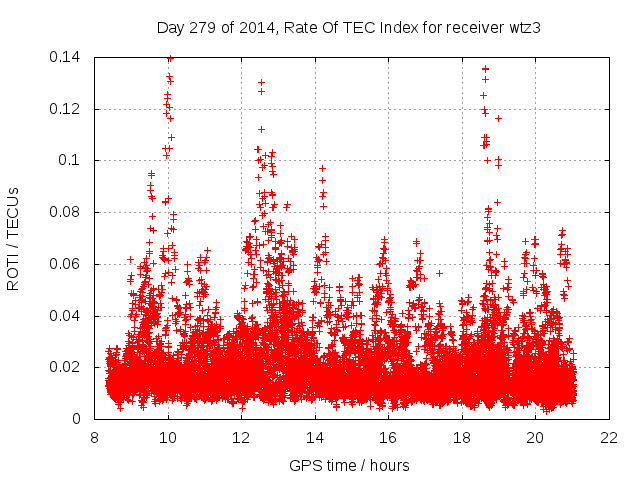 Day 279 of 2014, Rate Of TEC Index for receiver wtz3

ROTI / TECUs

0.14
0.12
0.1
0.08
0.06
0.04
0.02
0

8
10
12
14
16
18
20
22

GPS time / hours